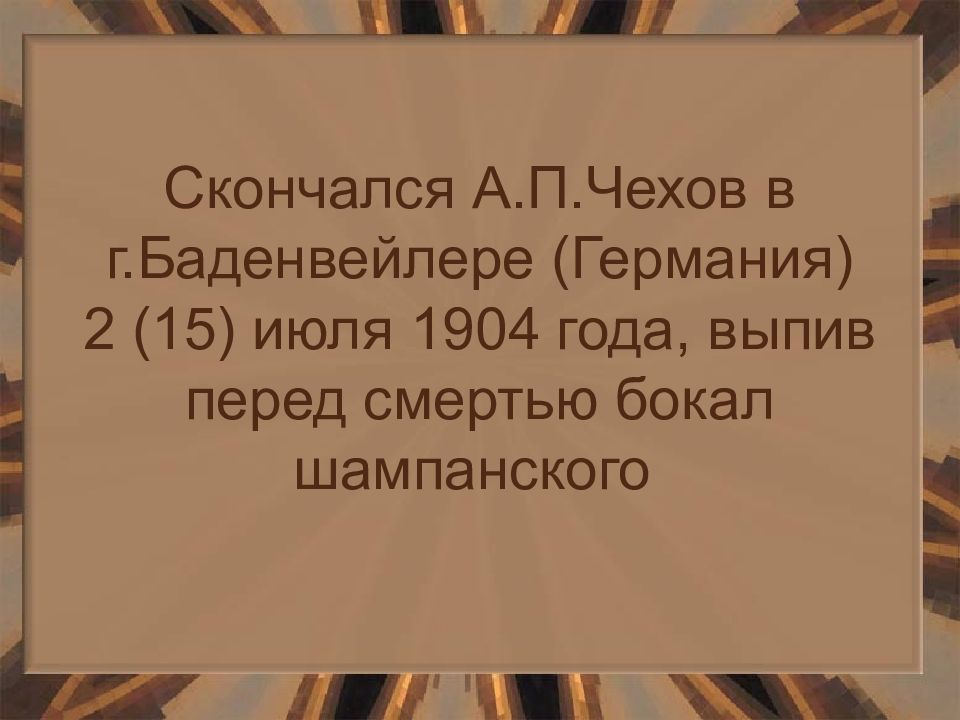 Скончался А.П.Чехов в г.Баденвейлере (Германия) 2 (15) июля 1904 года, выпив перед смертью бокал шампанского